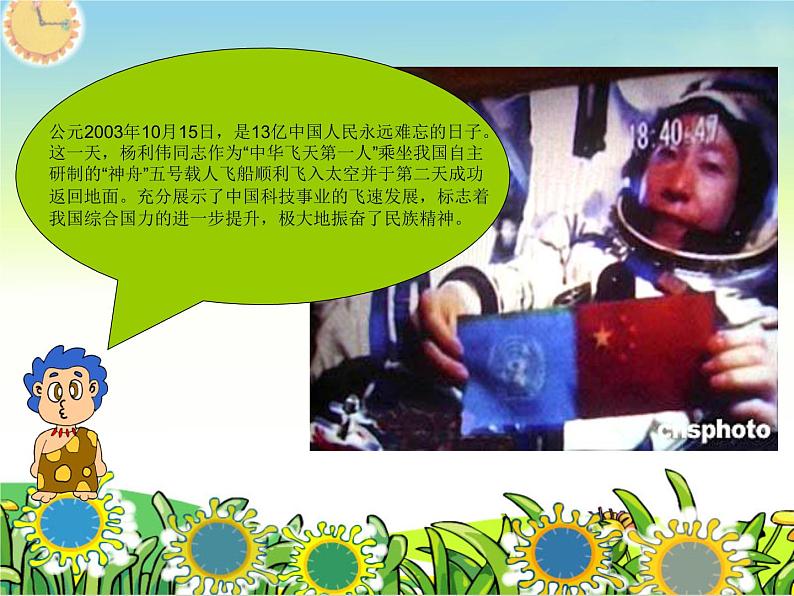 公元2003年10月15日，是13亿中国人民永远难忘的日子。这一天，杨利伟同志作为“中华飞天第一人”乘坐我国自主研制的“神舟”五号载人飞船顺利飞入太空并于第二天成功返回地面。充分展示了中国科技事业的飞速发展，标志着我国综合国力的进一步提升，极大地振奋了民族精神。

18:40:47

cnsphoto